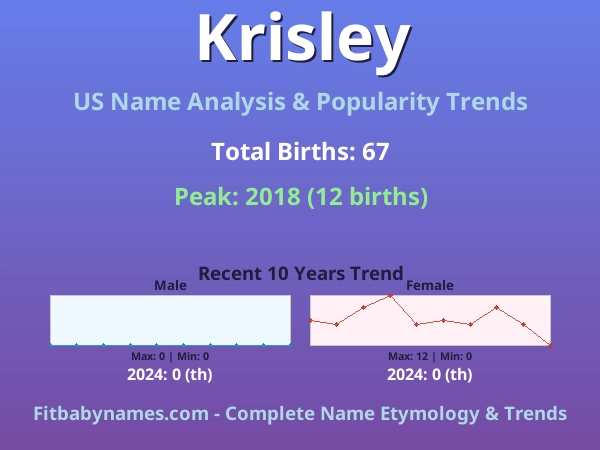 Krisley

US Name Analysis & Popularity Trends

Total Births: 67

Peak: 2018 (12 births)

Recent 10 Years Trend

Male

Max: 0 | Min: 0

2024: 0 (th)

Female

Max: 12 | Min: 0

2024: 0 (th)

Fitbabynames.com - Complete Name Etymology & Trends